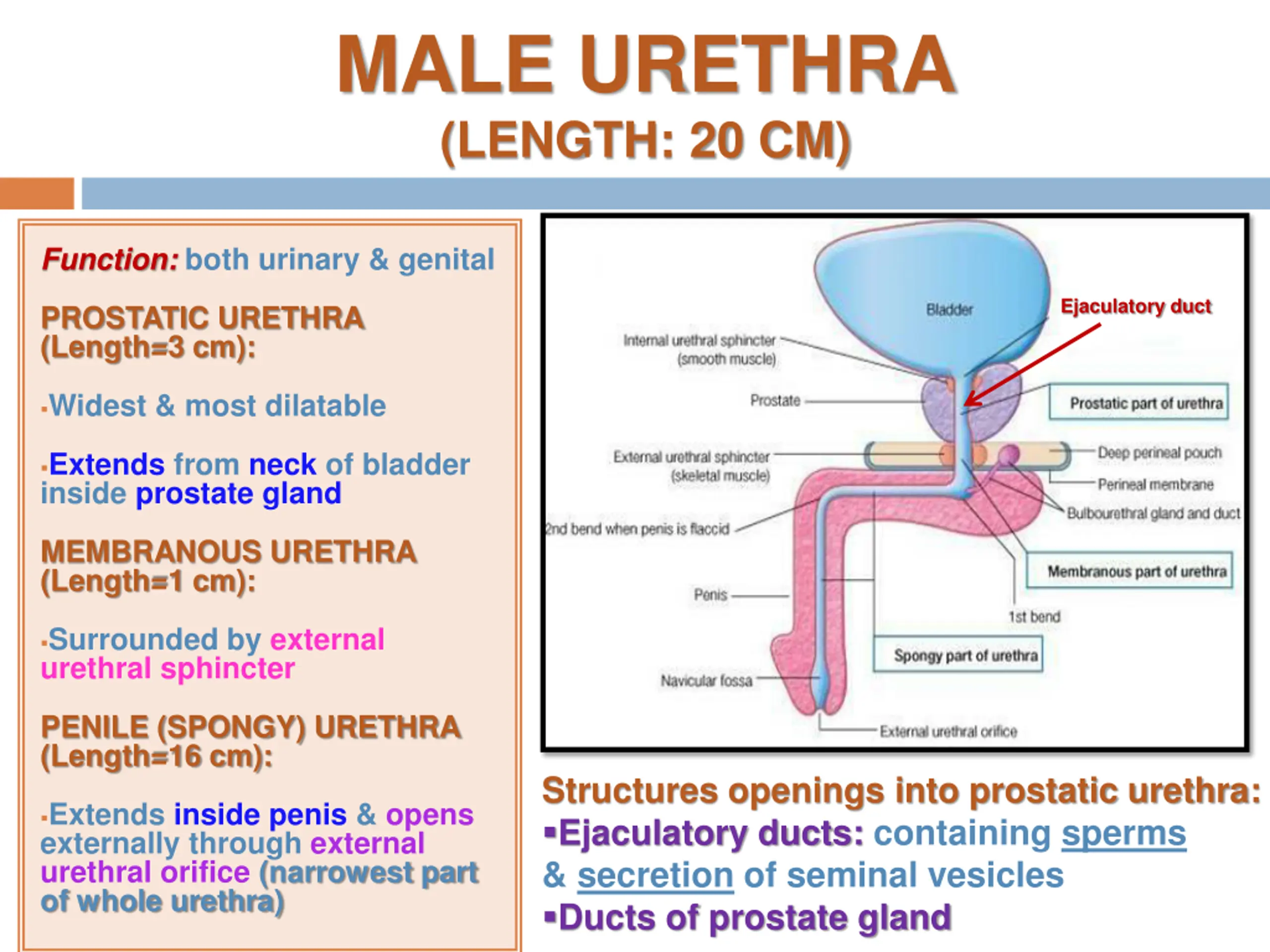 MALE URETHRA
(LENGTH: 20 CM)

Function: both urinary & genital

PROSTATIC URETHRA (Length=3 cm):

▪Widest & most dilatable

▪Extends from neck of bladder inside prostate gland

MEMBRANOUS URETHRA (Length=1 cm):

▪Surrounded by external urethral sphincter

PENILE (SPONGY) URETHRA (Length=16 cm):

▪Extends inside penis & opens externally through external urethral orifice (narrowest part of whole urethra)

Bladder
Ejaculatory duct
Internal urethral sphincter (smooth muscle)
Prostate
Prostatic part of urethra
External urethral sphincter (skeletal muscle)
Deep perineal pouch
Perineal membrane
Bulbourethral gland and duct
2nd bend when penis is flaccid
Membranous part of urethra
Penis
1st bend
Spongy part of urethra
Navicular fossa
External urethral orifice

Structures openings into prostatic urethra:
▪Ejaculatory ducts: containing sperms & secretion of seminal vesicles
▪Ducts of prostate gland